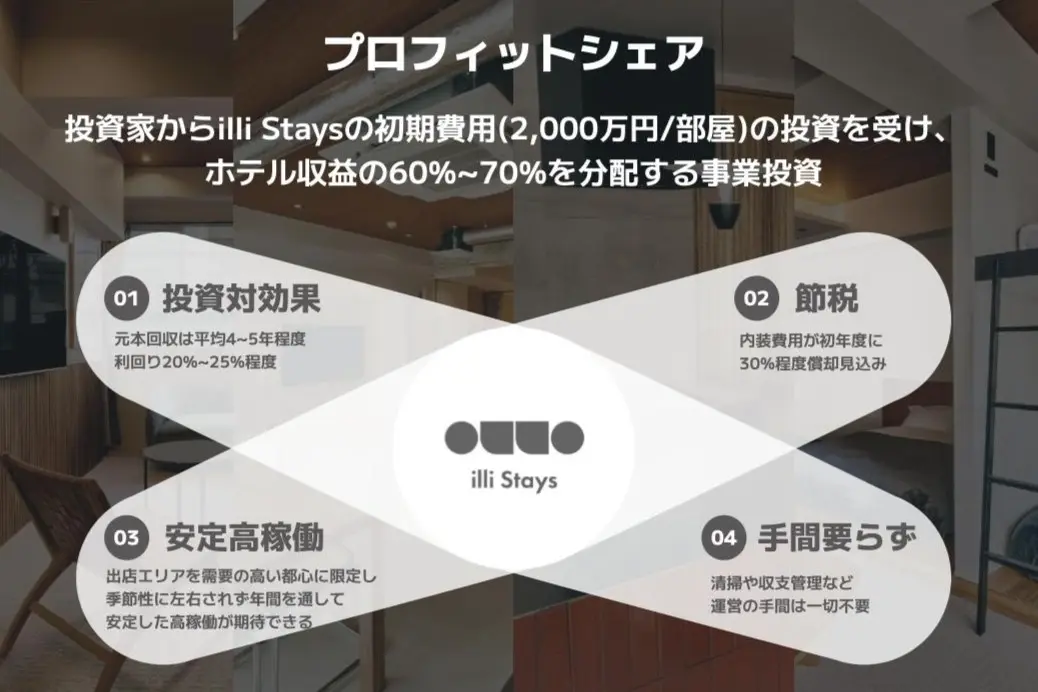 プロフィットシェア

投資家からilli Staysの初期費用(2,000万円/部屋)の投資を受け、ホテル収益の60%~70%を分配する事業投資

01 投資対効果

元本回収は平均4~5年程度
利回り20%~25%程度

02 節税

内装費用が初年度に
30%程度償却見込み

illi Stays

03 安定高稼働

出店エリアを需要の高い都心に限定し
季節性に左右されず年間を通して
安定した高稼働が期待できる

04 手間要らず

清掃や収支管理など
運営の手間は一切不要